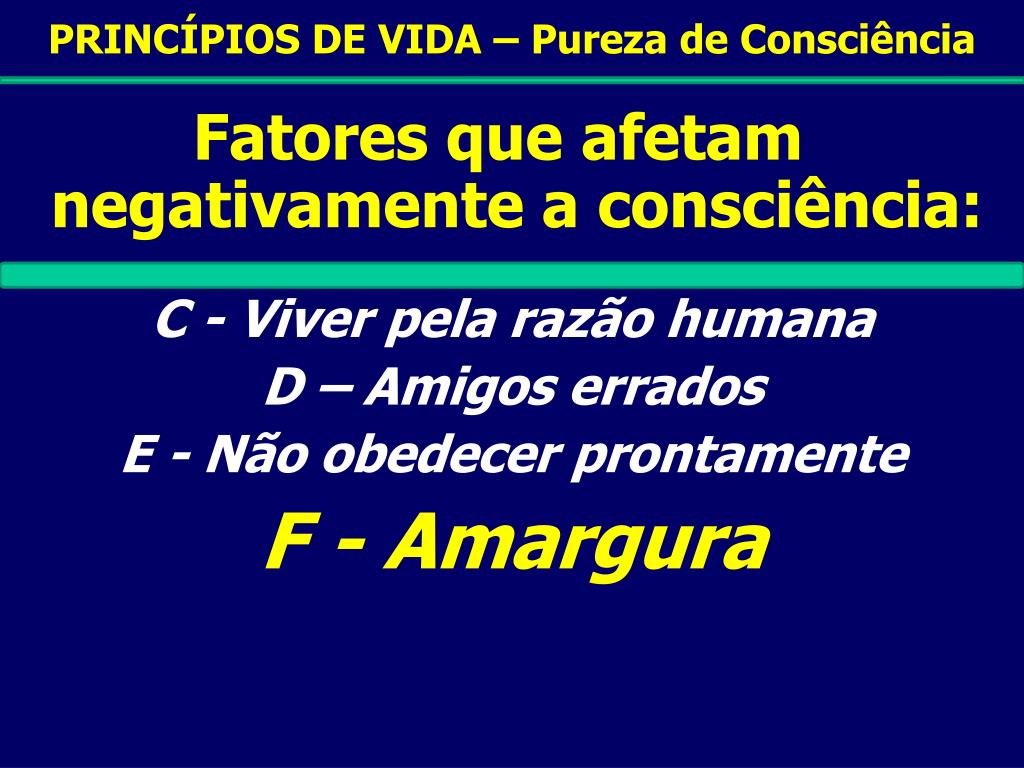 PRINCÍPIOS DE VIDA – Pureza de Consciência

Fatores que afetam negativamente a consciência:

C - Viver pela razão humana

D – Amigos errados

E - Não obedecer prontamente

F - Amargura